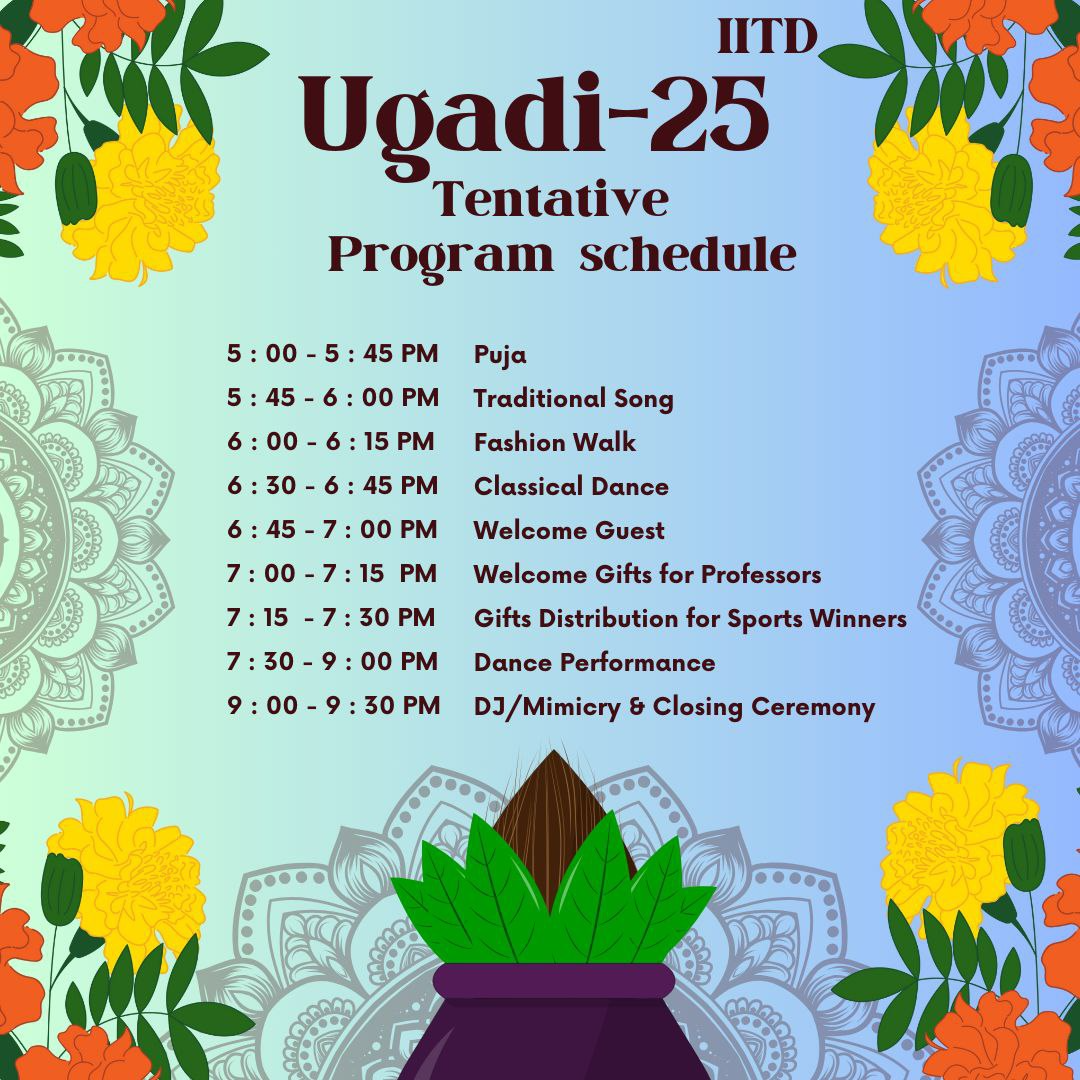 IITD
Ugadi-25
Tentative
Program schedule

5 : 00 - 5 : 45 PM Puja
5 : 45 - 6 : 00 PM Traditional Song
6 : 00 - 6 : 15 PM Fashion Walk
6 : 30 - 6 : 45 PM Classical Dance
6 : 45 - 7 : 00 PM Welcome Guest
7 : 00 - 7 : 15 PM Welcome Gifts for Professors
7 : 15 - 7 : 30 PM Gifts Distribution for Sports Winners
7 : 30 - 9 : 00 PM Dance Performance
9 : 00 - 9 : 30 PM DJ/Mimicry & Closing Ceremony